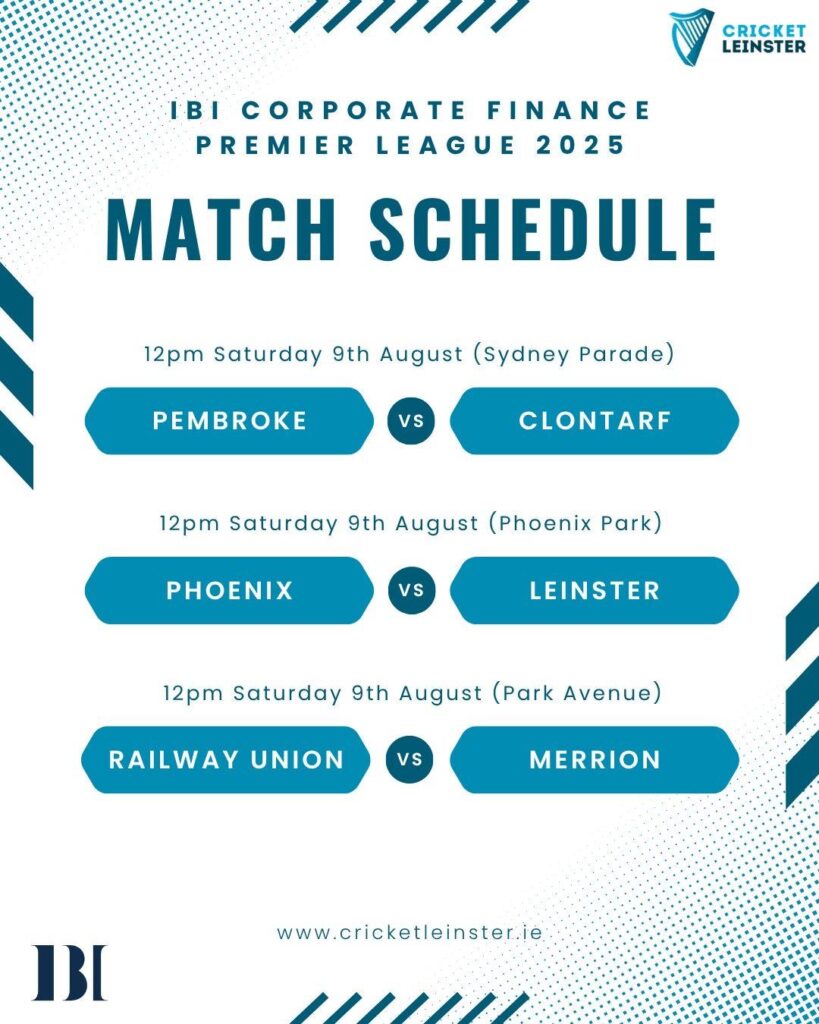 CRICKET LEINSTER

IBI CORPORATE FINANCE PREMIER LEAGUE 2025

MATCH SCHEDULE

12pm Saturday 9th August (Sydney Parade)

PEMBROKE VS CLONTARF

12pm Saturday 9th August (Phoenix Park)

PHOENIX VS LEINSTER

12pm Saturday 9th August (Park Avenue)

RAILWAY UNION VS MERRION

www.cricketleinster.ie

IBI